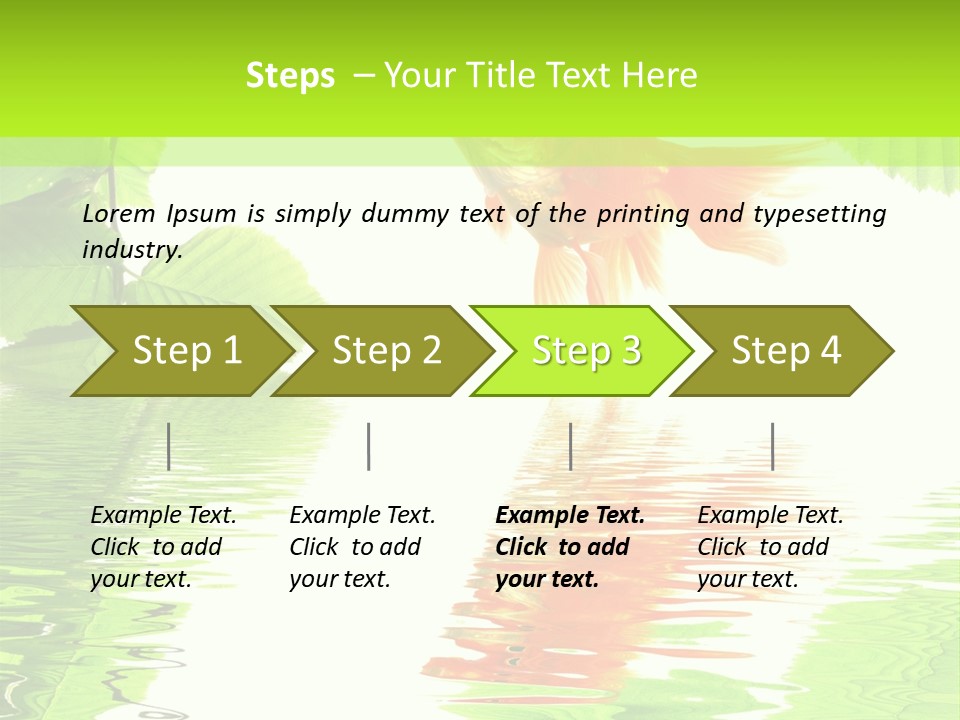 Steps – Your Title Text Here

Lorem Ipsum is simply dummy text of the printing and typesetting industry.

Step 1

Step 2

Step 3

Step 4

Example Text. Click to add your text.

Example Text. Click to add your text.

Example Text. Click to add your text.

Example Text. Click to add your text.